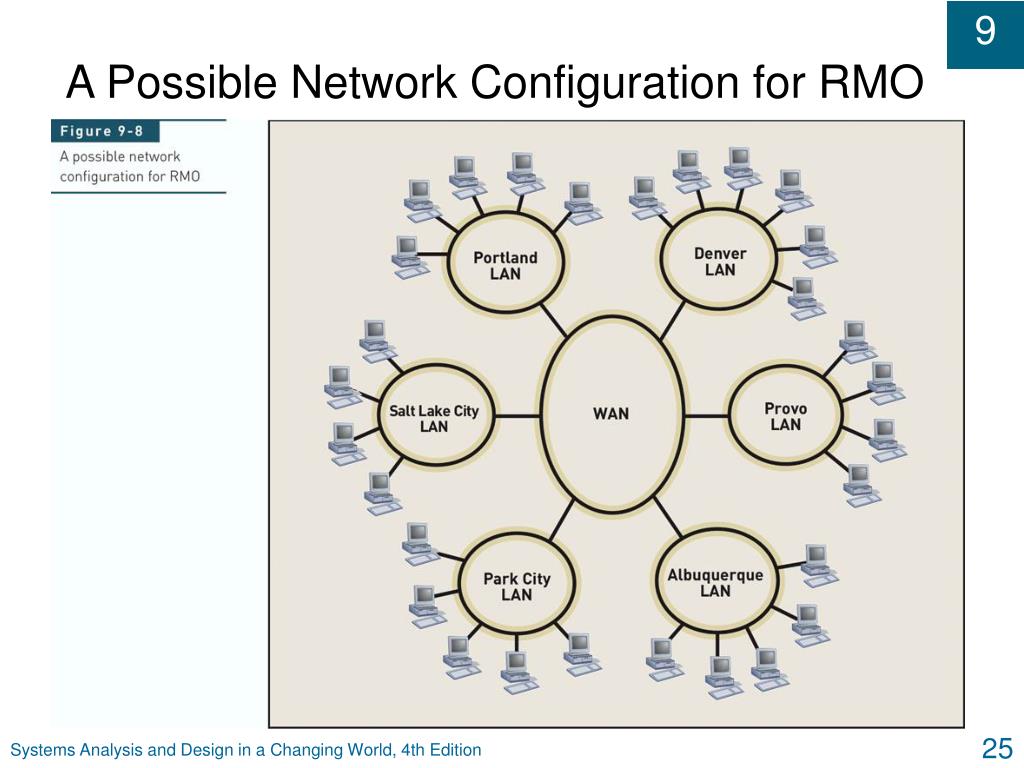 9

A Possible Network Configuration for RMO

Figure 9-8
A possible network configuration for RMO

Portland LAN

Denver LAN

Salt Lake City LAN

WAN

Provo LAN

Park City LAN

Albuquerque LAN

Systems Analysis and Design in a Changing World, 4th Edition

25